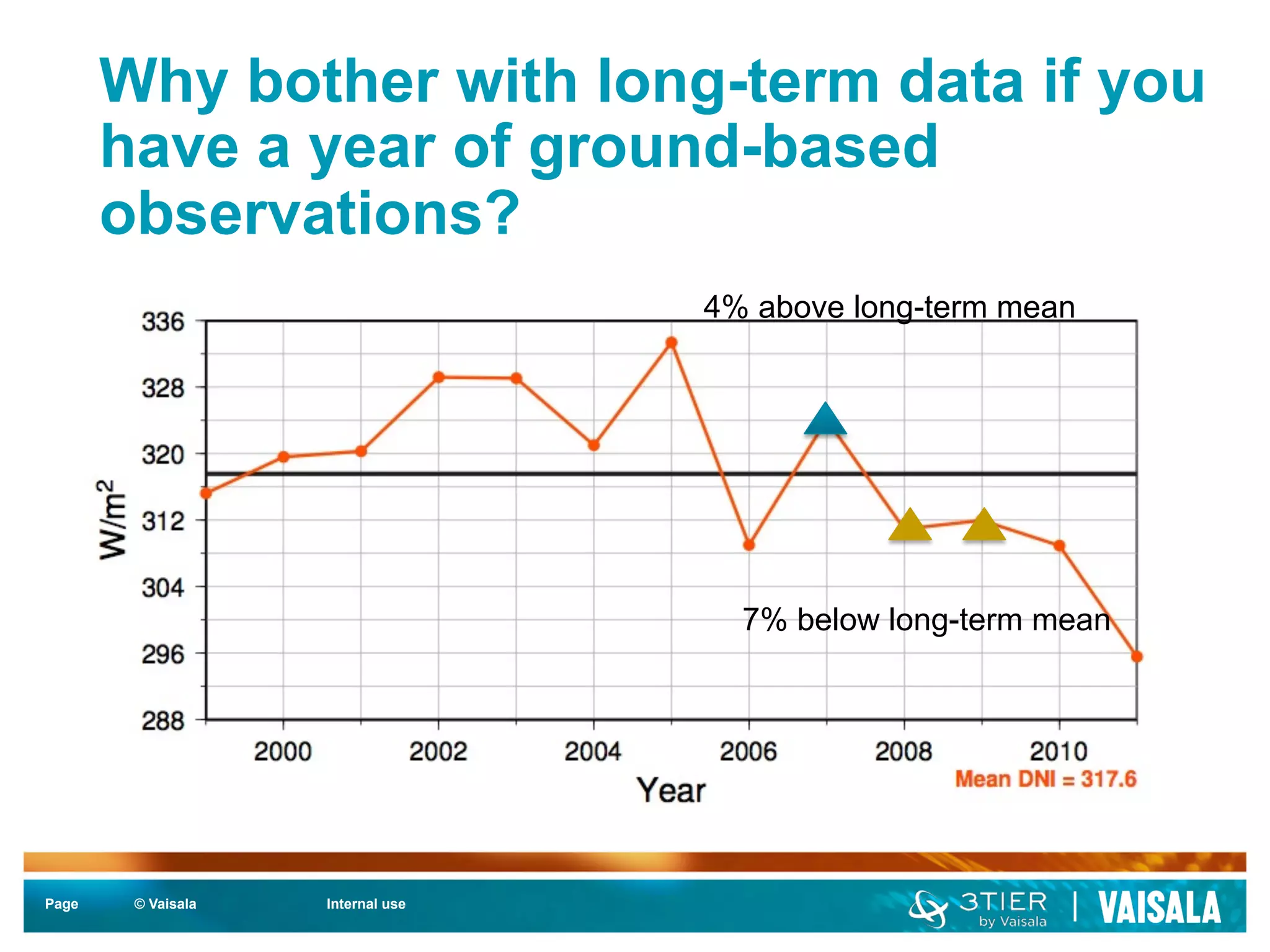 Why bother with long-term data if you have a year of ground-based observations?

4% above long-term mean

336
328
320
312
304
296
288

$W/m^2$

7% below long-term mean

2000
2002
2004
2006
2008
2010

Year

Mean DNI = 317.6

Page © Vaisala Internal use

3TIER by Vaisala | VAISALA